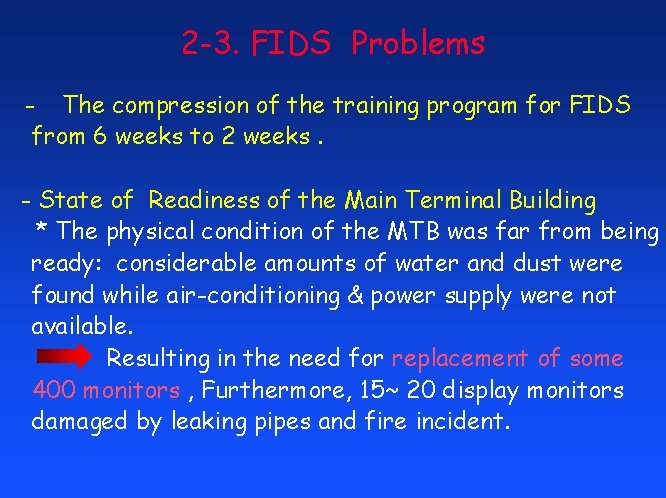 2-3. FIDS Problems

- The compression of the training program for FIDS from 6 weeks to 2 weeks .

- State of Readiness of the Main Terminal Building
* The physical condition of the MTB was far from being ready: considerable amounts of water and dust were found while air-conditioning & power supply were not available.
Resulting in the need for replacement of some 400 monitors , Furthermore, 15~ 20 display monitors damaged by leaking pipes and fire incident.